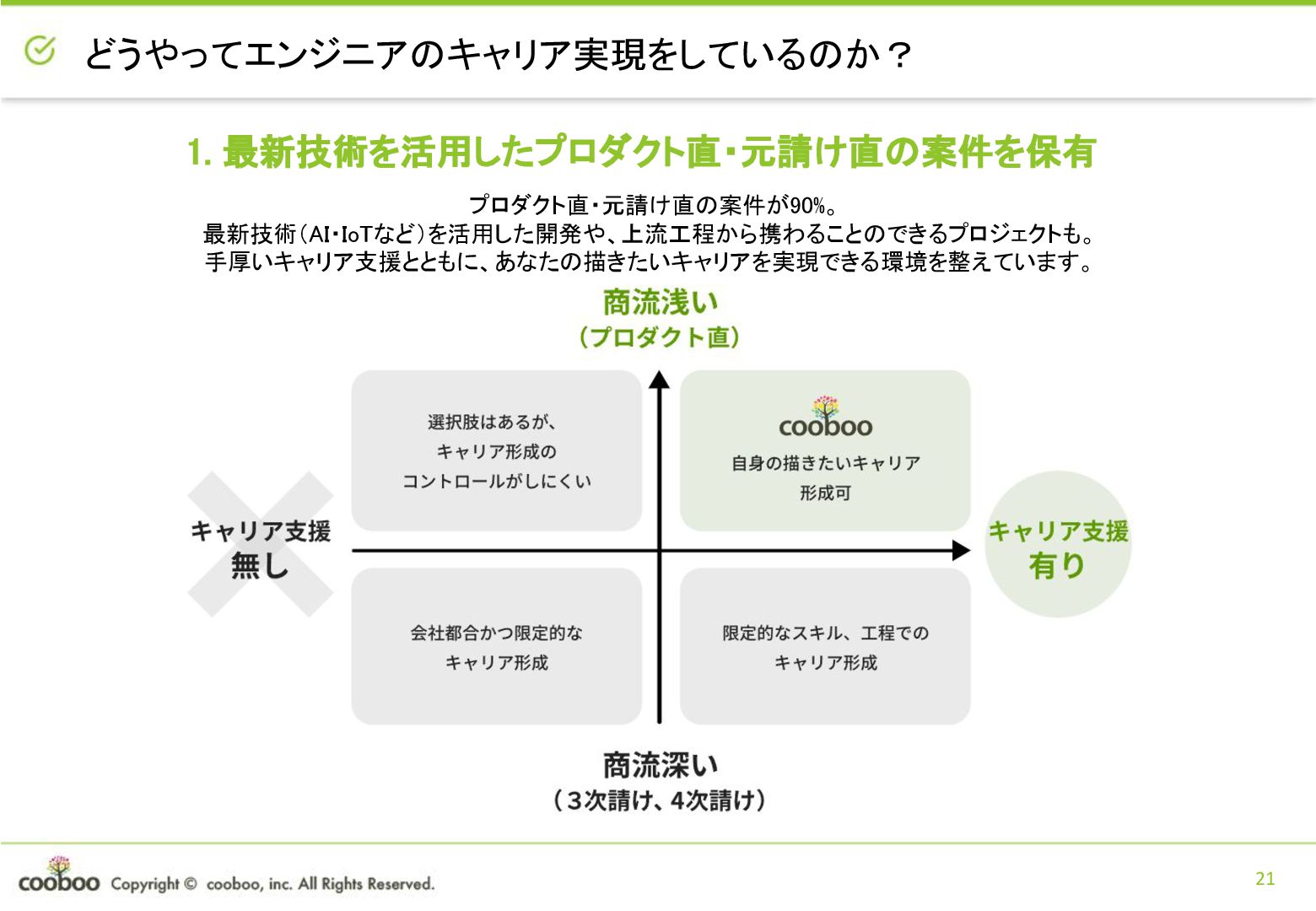 どうやってエンジニアのキャリア実現をしているのか？

1. 最新技術を活用したプロダクト直・元請け直の案件を保有

プロダクト直・元請け直の案件が90%。
最新技術（AI・IoTなど）を活用した開発や、上流工程から携わることのできるプロジェクトも。
手厚いキャリア支援とともに、あなたの描きたいキャリアを実現できる環境を整えています。

商流浅い
（プロダクト直）

選択肢はあるが、
キャリア形成の
コントロールがしにくい

cooboo
自身の描きたいキャリア
形成可

キャリア支援
無し

キャリア支援
有り

会社都合かつ限定的な
キャリア形成

限定的なスキル、工程での
キャリア形成

商流深い
（3次請け、4次請け）

cooboo Copyright © cooboo, inc. All Rights Reserved.

21